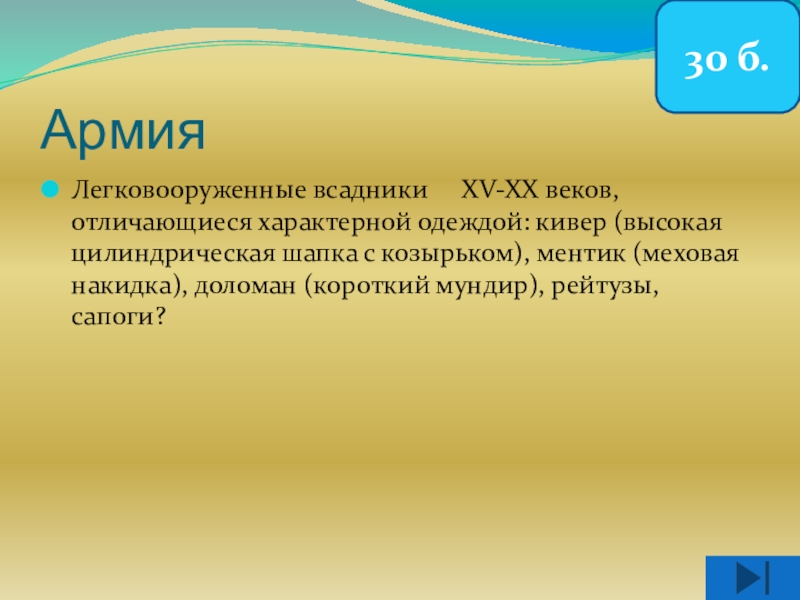 30 б.

Армия

Легковооруженные всадники XV-XX веков, отличающиеся характерной одеждой: кивер (высокая цилиндрическая шапка с козырьком), ментик (меховая накидка), доломан (короткий мундир), рейтузы, сапоги?